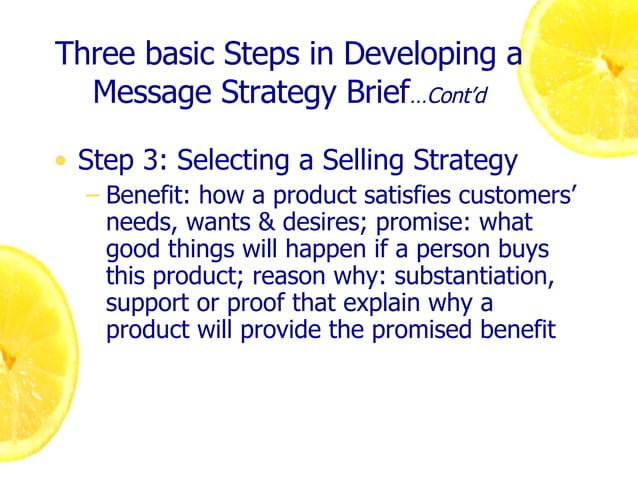 Three basic Steps in Developing a Message Strategy Brief…Cont'd

• Step 3: Selecting a Selling Strategy
– Benefit: how a product satisfies customers' needs, wants & desires; promise: what good things will happen if a person buys this product; reason why: substantiation, support or proof that explain why a product will provide the promised benefit